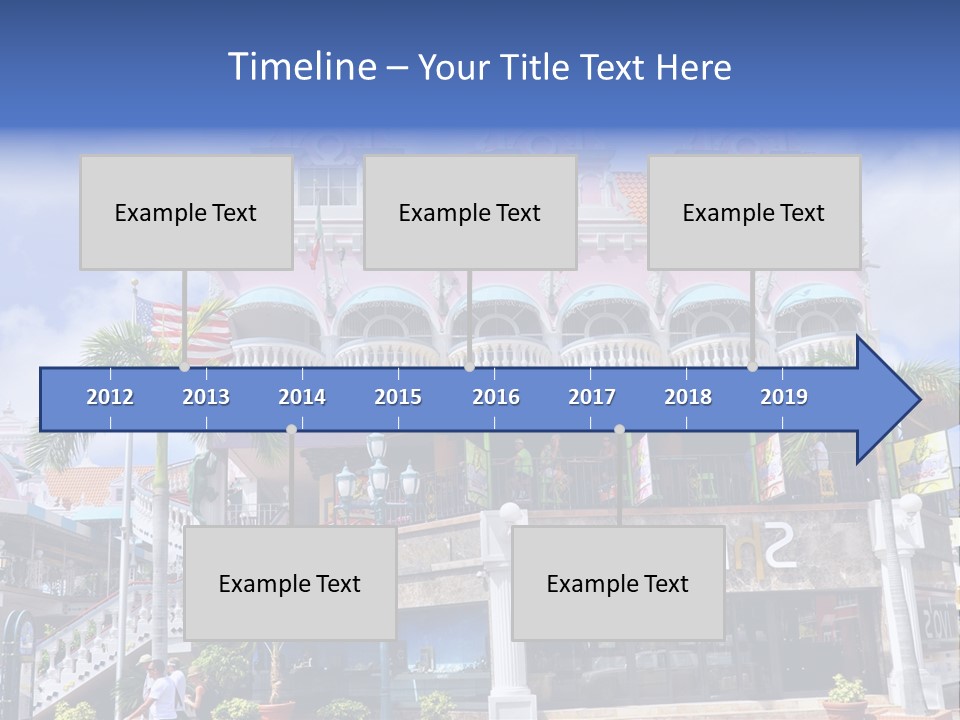 Timeline – Your Title Text Here

Example Text

Example Text

Example Text

2012 2013 2014 2015 2016 2017 2018 2019

Example Text

Example Text